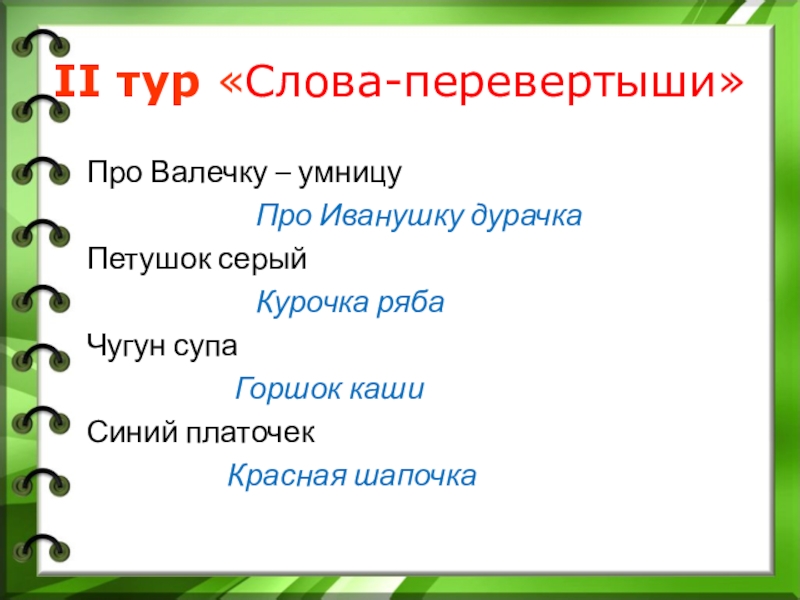 II тур «Слова-перевертыши»

Про Валечку – умницу

Про Иванушку дурачка

Петушок серый

Курочка ряба

Чугун супа

Горшок каши

Синий платочек

Красная шапочка